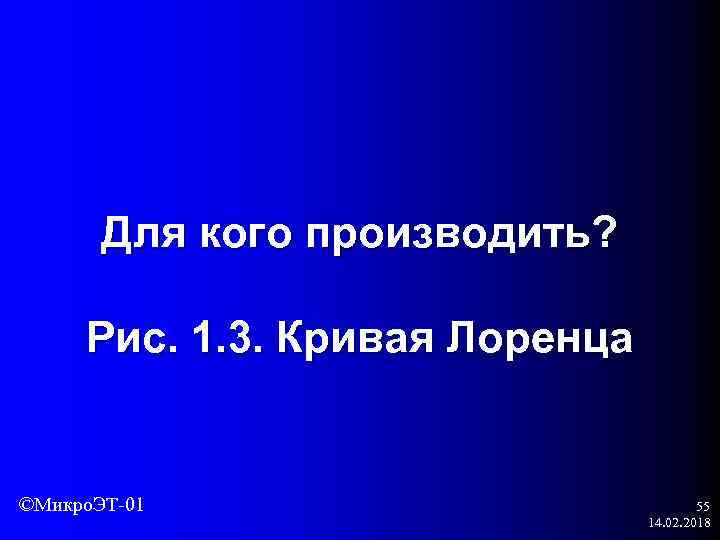 Для кого производить?

Рис. 1.3. Кривая Лоренца

©МикроЭТ-01

55
14.02.2018